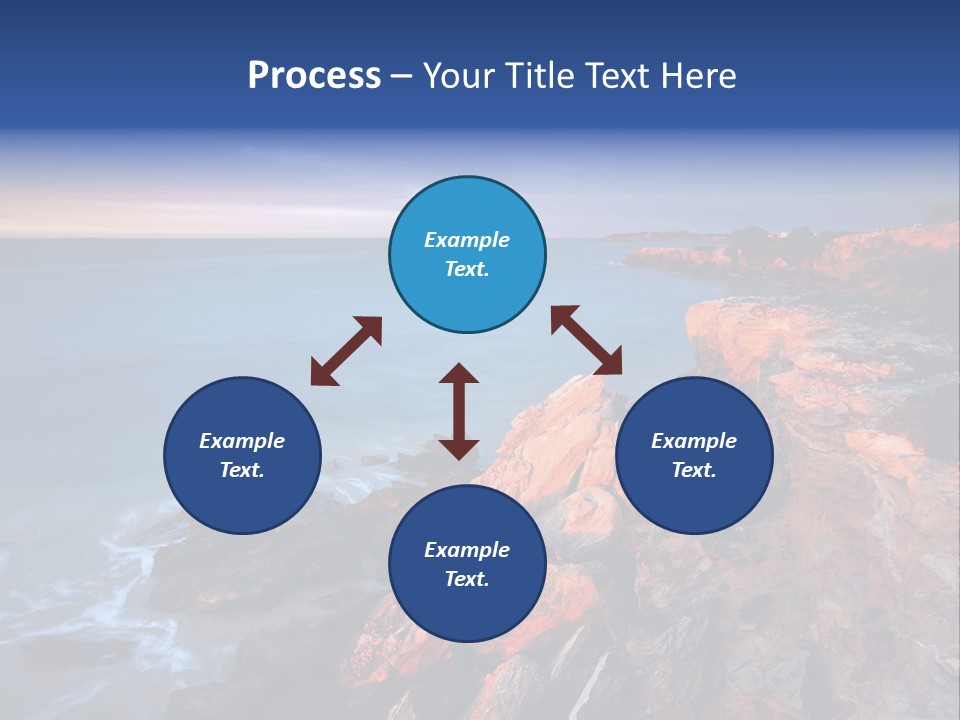 Process – Your Title Text Here

Example Text.

Example Text.

Example Text.

Example Text.